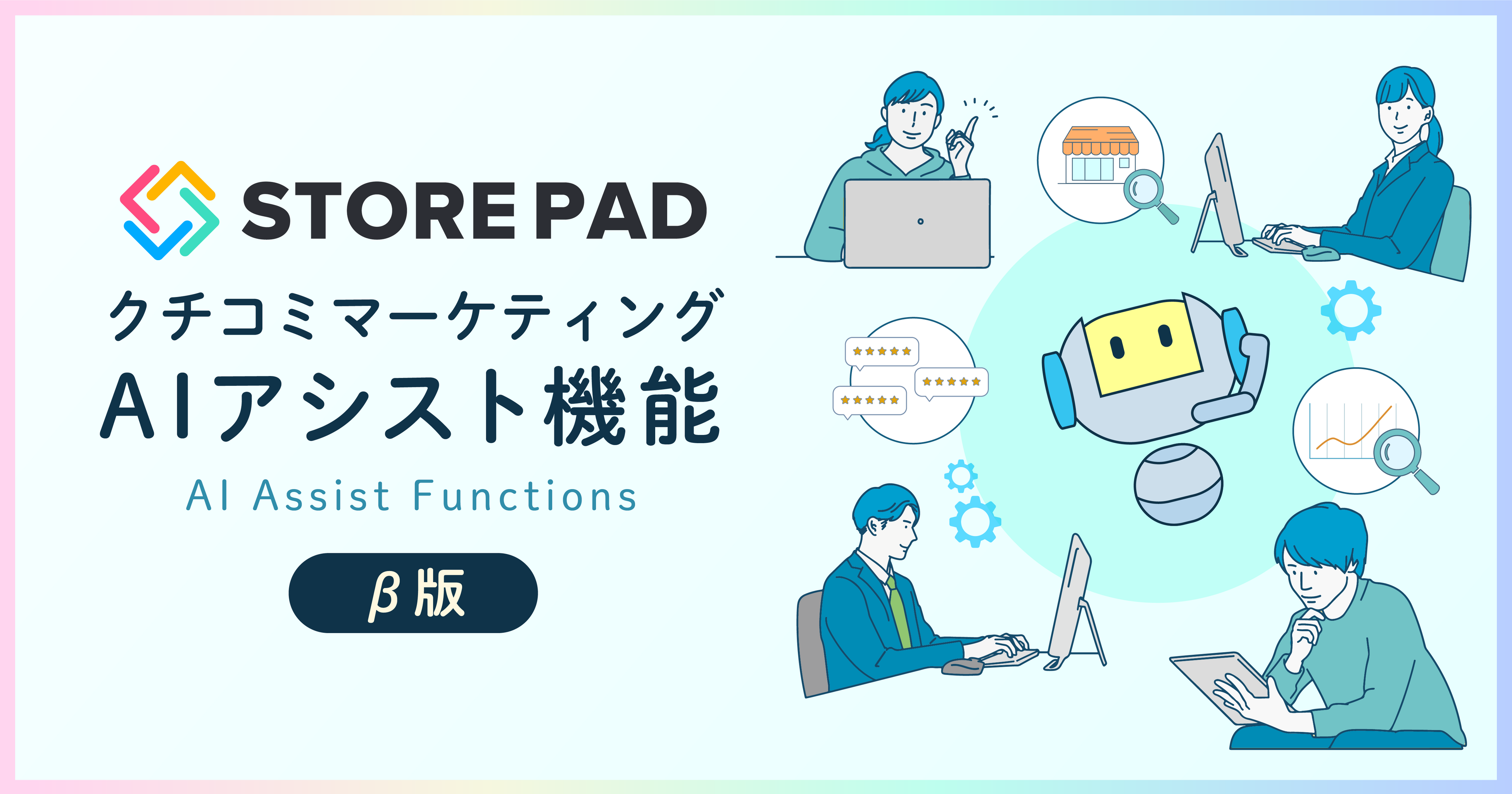 STORE PAD

クチコミマーケティング
AIアシスト機能

AI Assist Functions

β版